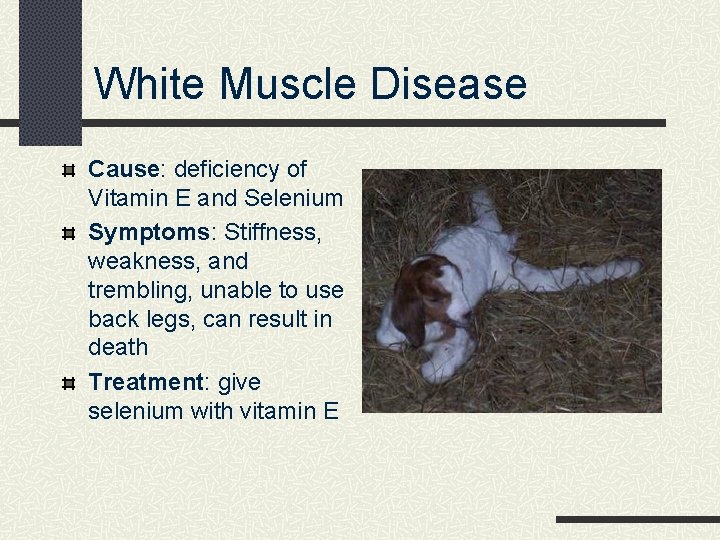 White Muscle Disease

Cause: deficiency of Vitamin E and Selenium

Symptoms: Stiffness, weakness, and trembling, unable to use back legs, can result in death

Treatment: give selenium with vitamin E